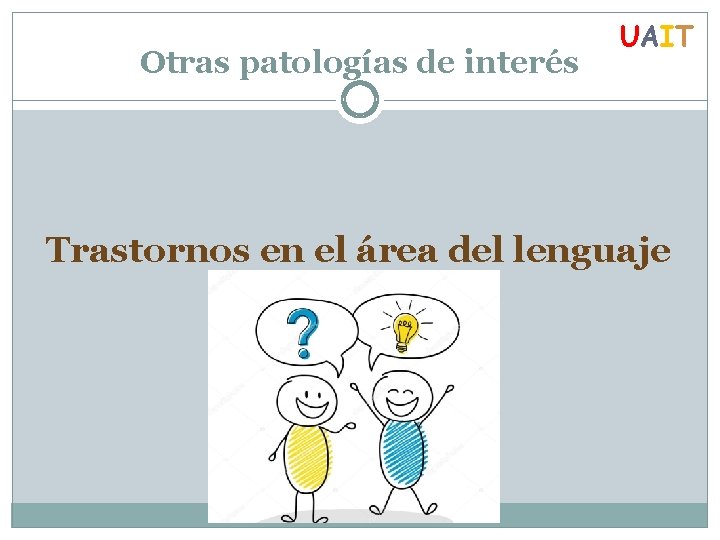 UAIT

Otras patologías de interés

Trastornos en el área del lenguaje

?